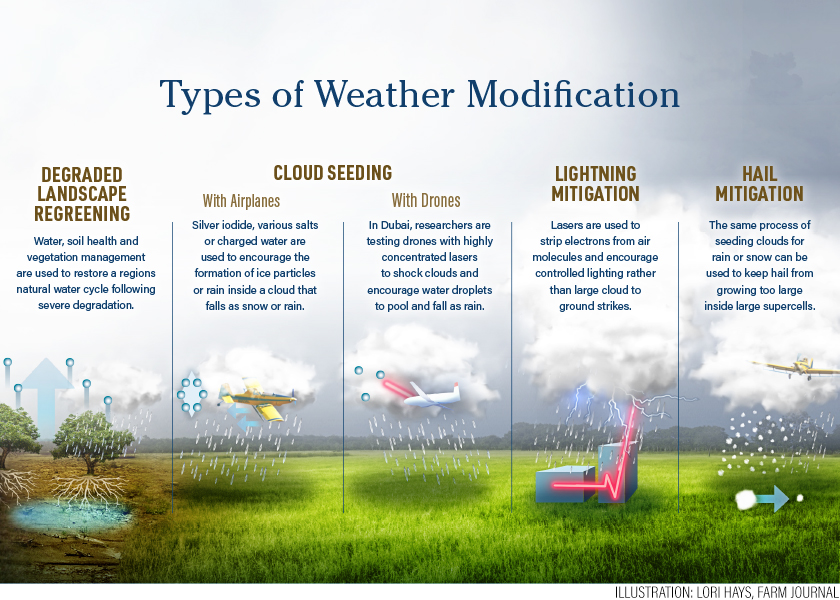 Types of Weather Modification

DEGRADED LANDSCAPE REGREENING

Water, soil health and vegetation management are used to restore a regions natural water cycle following severe degradation.

CLOUD SEEDING

With Airplanes

Silver iodide, various salts or charged water are used to encourage the formation of ice particles or rain inside a cloud that falls as snow or rain.

With Drones

In Dubai, researchers are testing drones with highly concentrated lasers to shock clouds and encourage water droplets to pool and fall as rain.

LIGHTNING MITIGATION

Lasers are used to strip electrons from air molecules and encourage controlled lighting rather than large cloud to ground strikes.

HAIL MITIGATION

The same process of seeding clouds for rain or snow can be used to keep hail from growing too large inside large supercells.

ILLUSTRATION: LORI HAYS, FARM JOURNAL